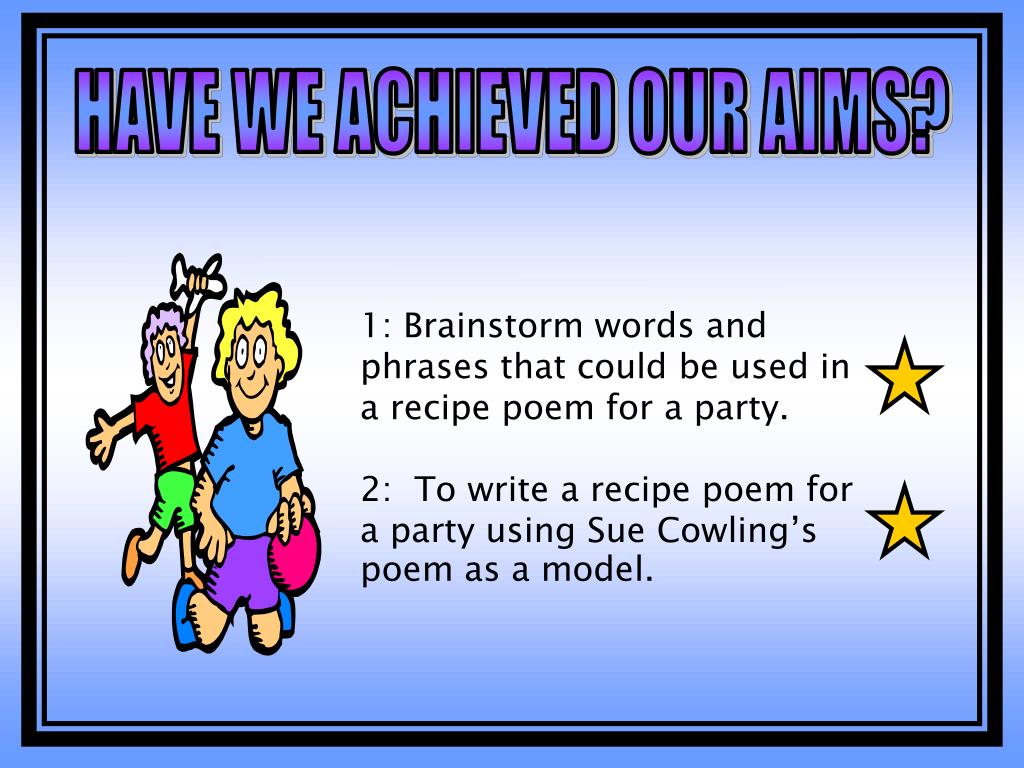 HAVE WE ACHIEVED OUR AIMS?

1: Brainstorm words and phrases that could be used in a recipe poem for a party.

2:  To write a recipe poem for a party using Sue Cowling’s poem as a model.